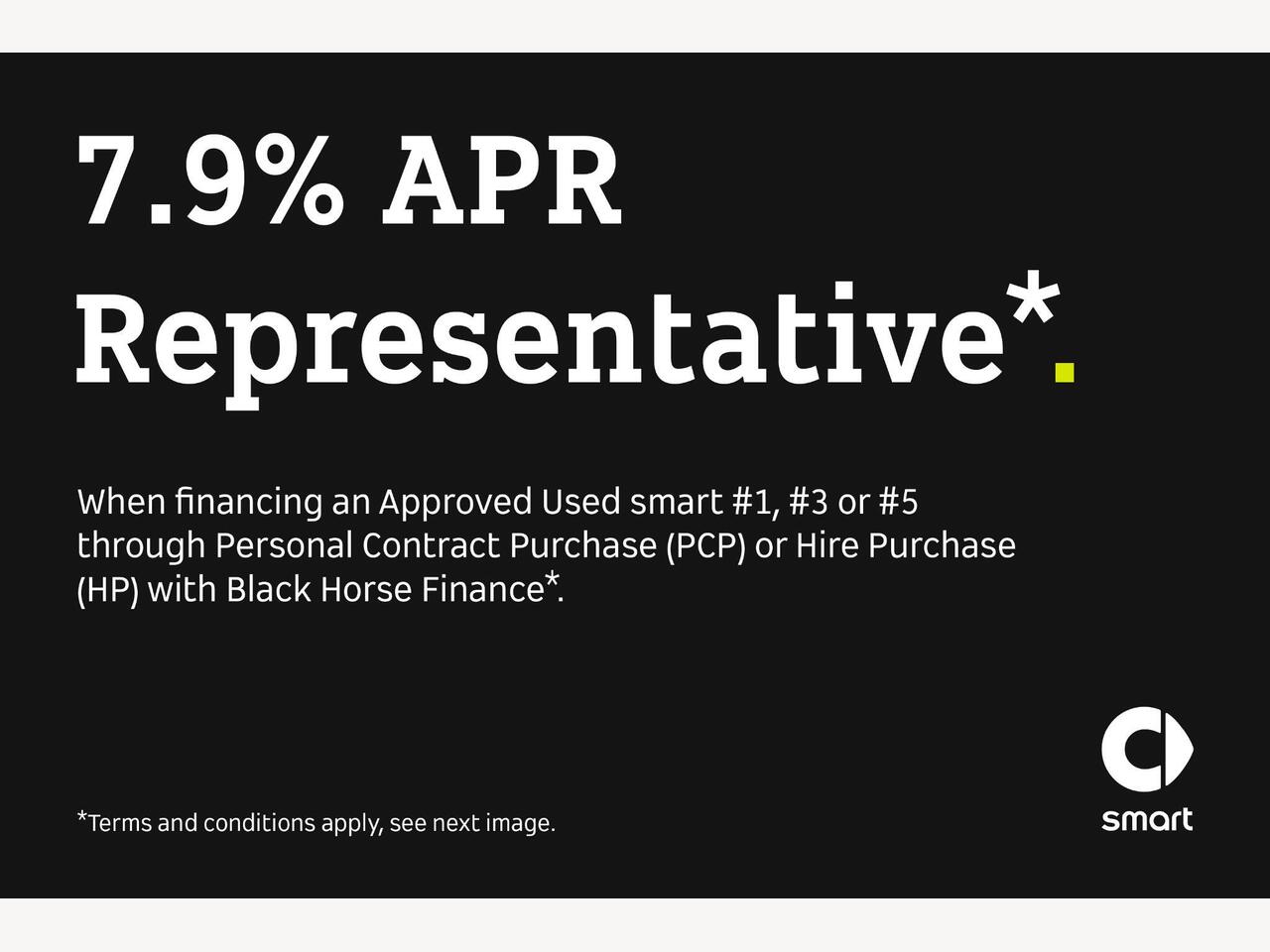 7.9% APR Representative*.

When financing an Approved Used smart #1, #3 or #5 through Personal Contract Purchase (PCP) or Hire Purchase (HP) with Black Horse Finance*.

*Terms and conditions apply, see next image.

smart